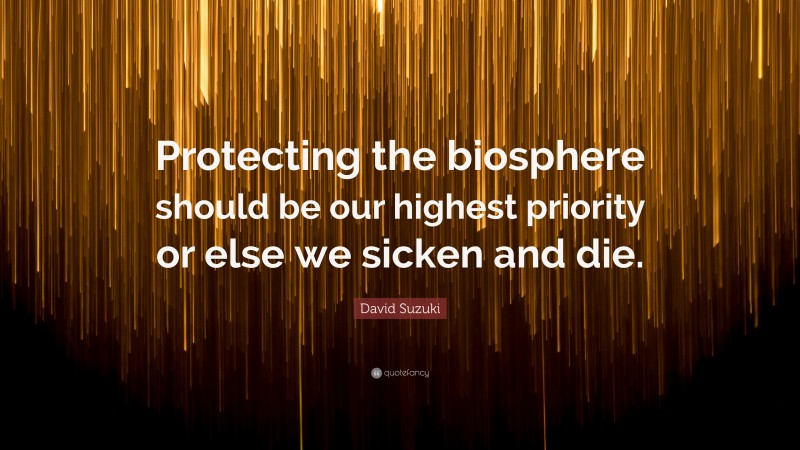 Protecting the biosphere should be our highest priority or else we sicken and die.

David Suzuki

quotefancy